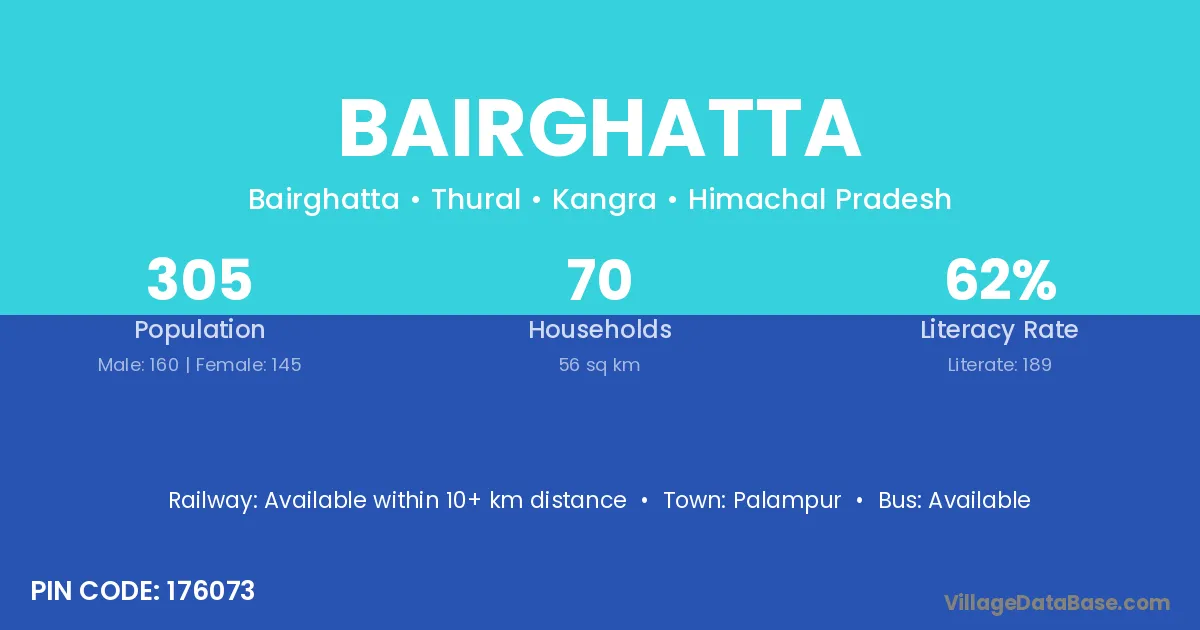 BAIRGHATTA

Bairghatta • Thural • Kangra • Himachal Pradesh

305
Population
Male: 160 | Female: 145

70
Households
56 sq km

62%
Literacy Rate
Literate: 189

Railway: Available within 10+ km distance • Town: Palampur • Bus: Available

PIN CODE: 176073

VillageDataBase.com